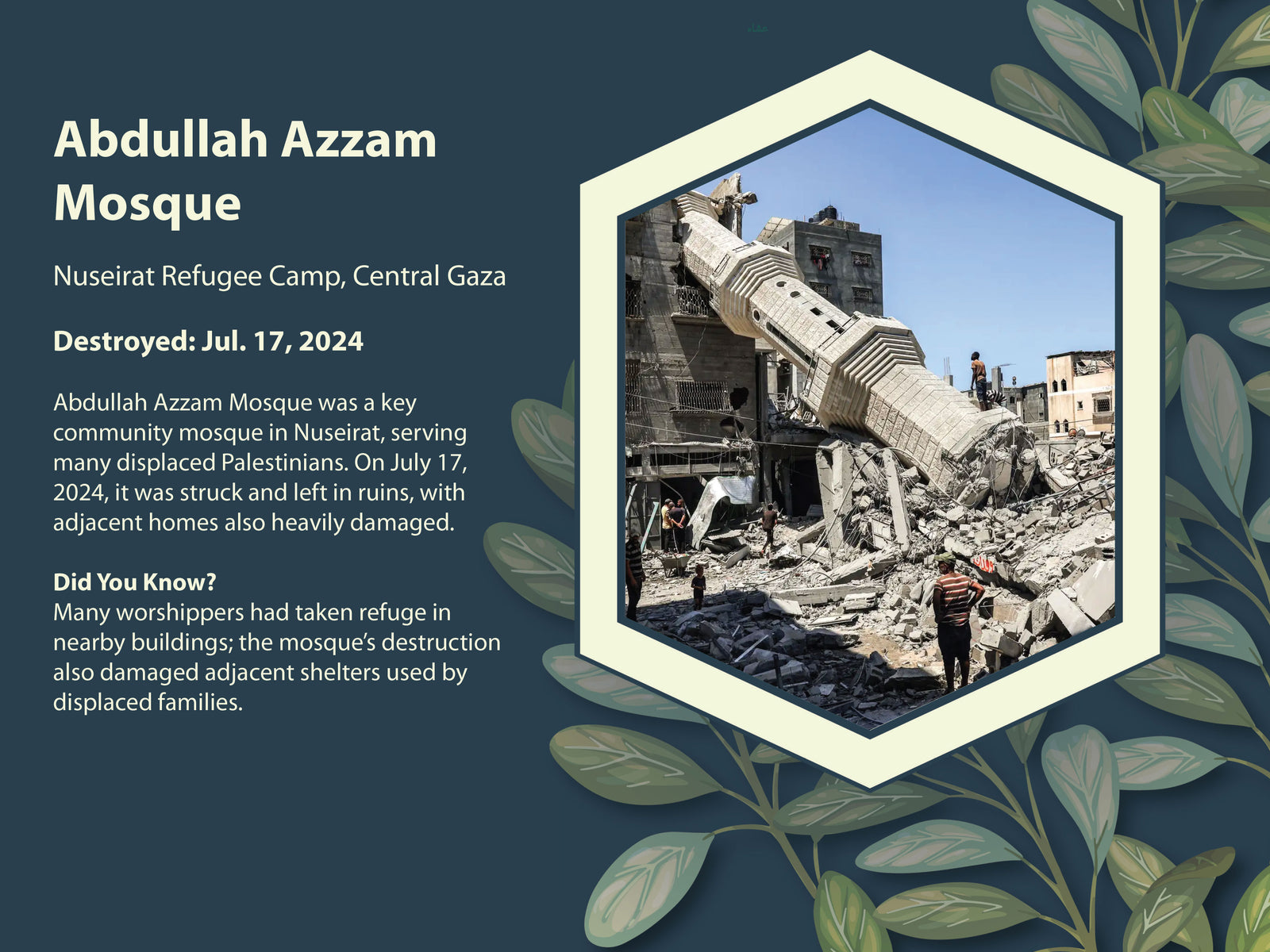 Abdullah Azzam Mosque

Nuseirat Refugee Camp, Central Gaza

Destroyed: Jul. 17, 2024

Abdullah Azzam Mosque was a key community mosque in Nuseirat, serving many displaced Palestinians. On July 17, 2024, it was struck and left in ruins, with adjacent homes also heavily damaged.

Did You Know?
Many worshippers had taken refuge in nearby buildings; the mosque's destruction also damaged adjacent shelters used by displaced families.